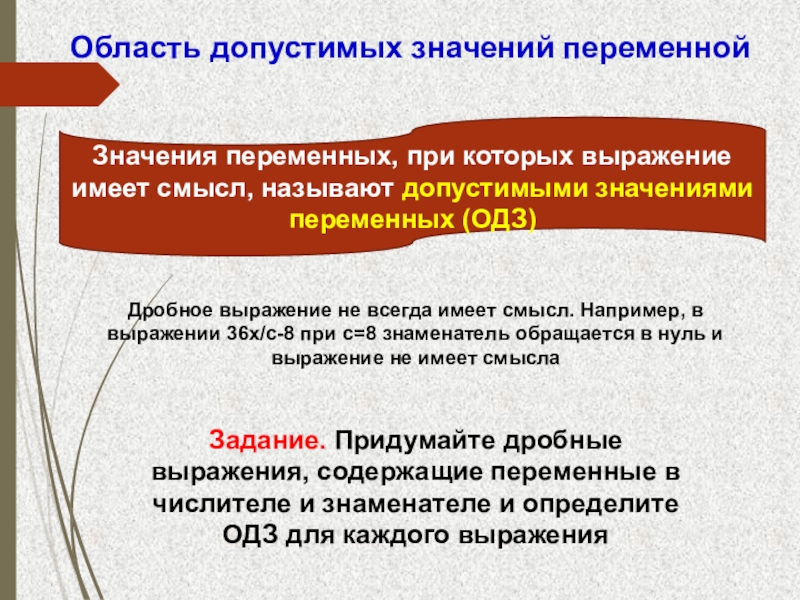 Область допустимых значений переменной

Значения переменных, при которых выражение имеет смысл, называют допустимыми значениями переменных (ОДЗ)

Дробное выражение не всегда имеет смысл. Например, в выражении 36х/с-8 при с=8 знаменатель обращается в нуль и выражение не имеет смысла

Задание. Придумайте дробные выражения, содержащие переменные в числителе и знаменателе и определите ОДЗ для каждого выражения